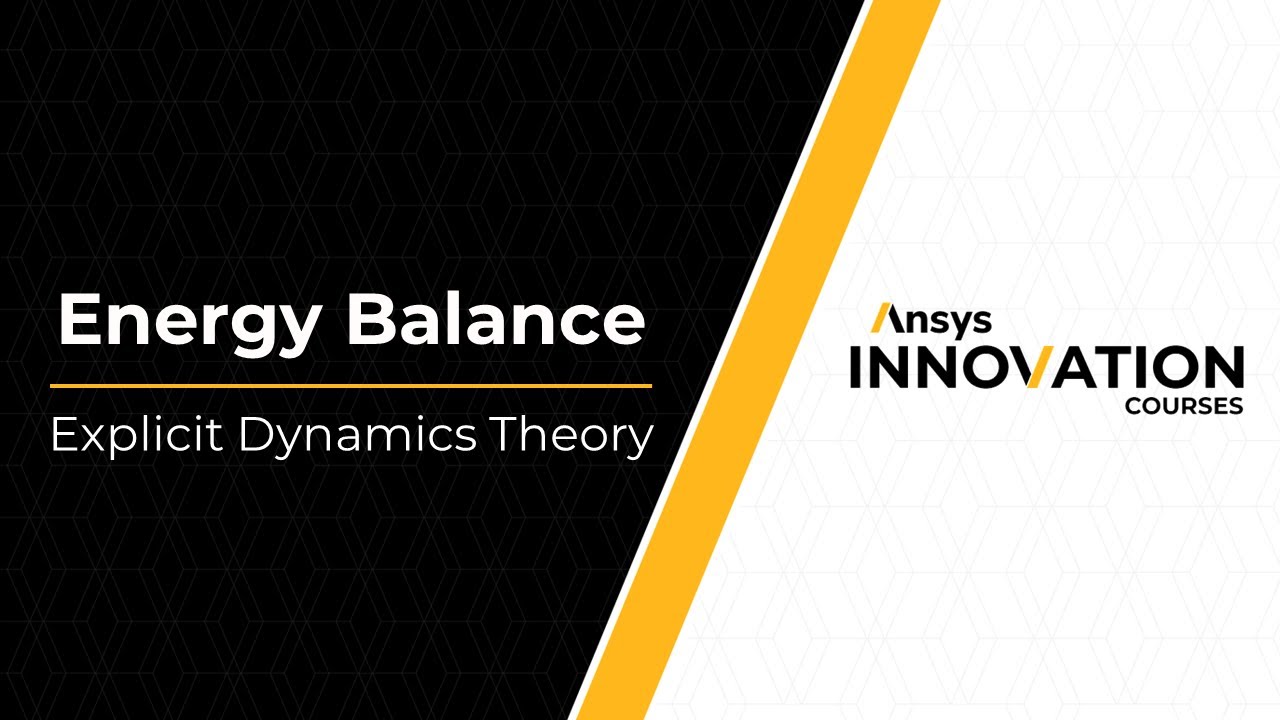 Energy Balance

Explicit Dynamics Theory

Ansys
INNOVATION
COURSES